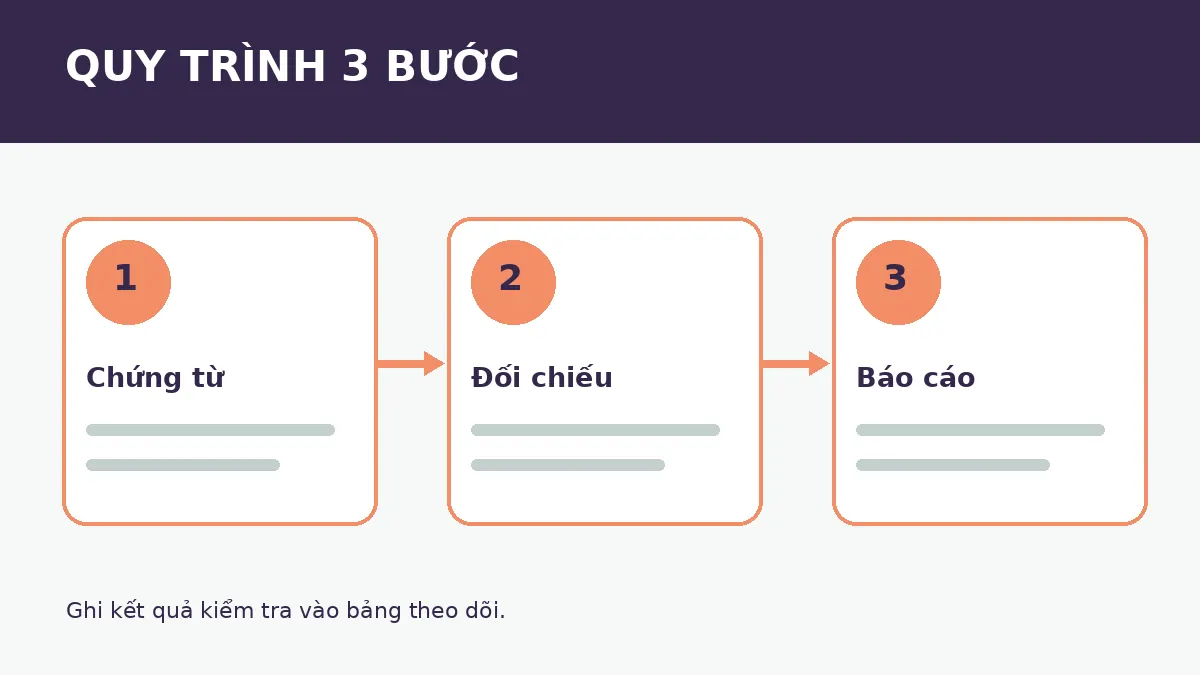 QUY TRÌNH 3 BƯỚC

1

Chứng từ

2

Đối chiếu

3

Báo cáo

Ghi kết quả kiểm tra vào bảng theo dõi.